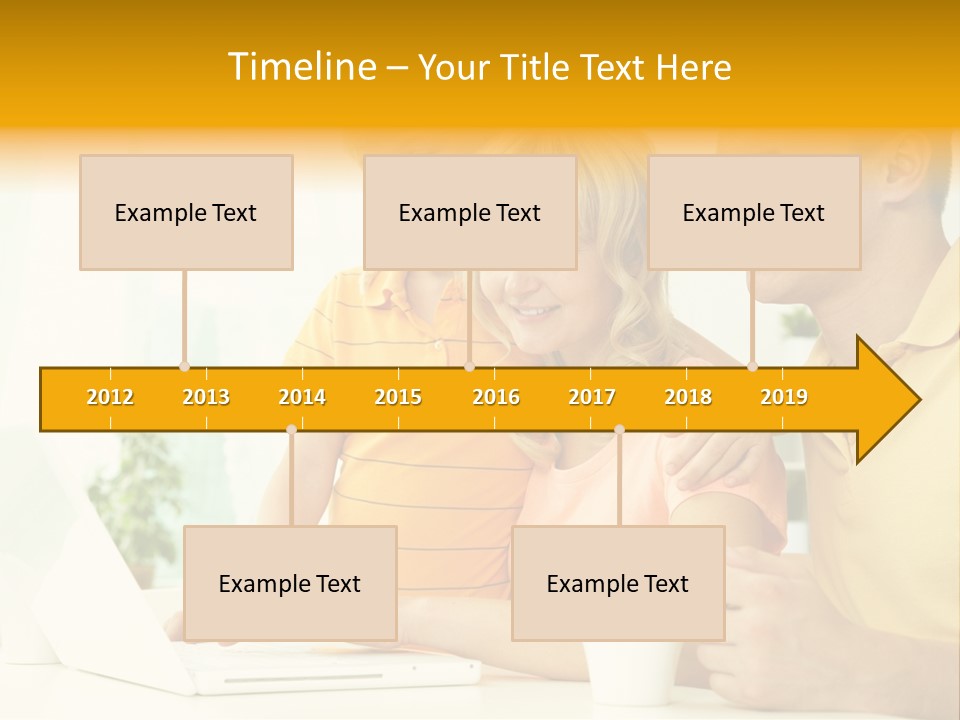 Timeline – Your Title Text Here

Example Text

Example Text

Example Text

2012 2013 2014 2015 2016 2017 2018 2019

Example Text

Example Text